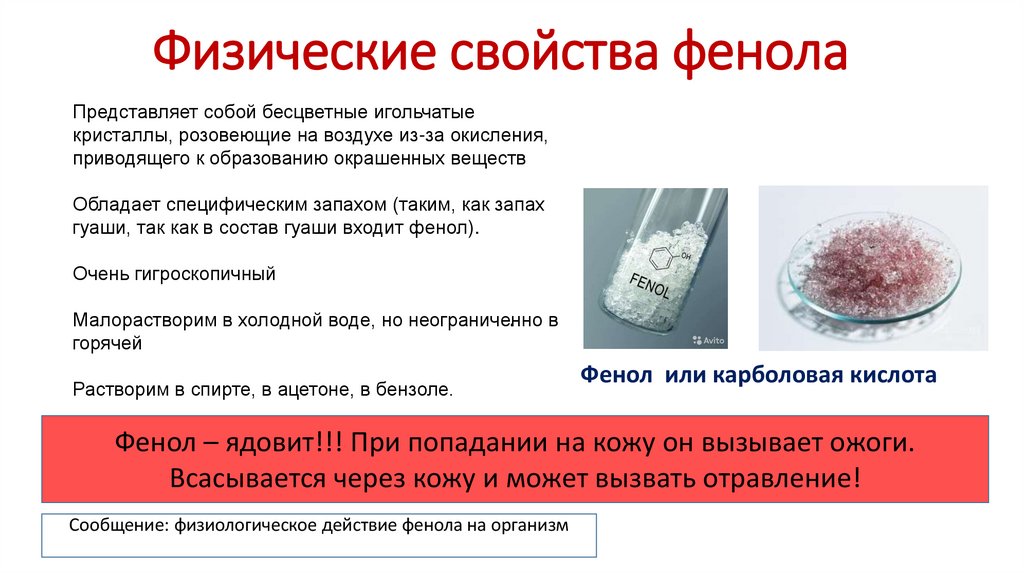 Физические свойства фенола

Представляет собой бесцветные игольчатые кристаллы, розовеющие на воздухе из-за окисления, приводящего к образованию окрашенных веществ

Обладает специфическим запахом (таким, как запах гуаши, так как в состав гуаши входит фенол).

Очень гигроскопичный

Малорастворим в холодной воде, но неограниченно в горячей

Растворим в спирте, в ацетоне, в бензоле.

OH

FENOL

Avito

Фенол или карболовая кислота

Фенол – ядовит!!! При попадании на кожу он вызывает ожоги. Всасывается через кожу и может вызвать отравление!

Сообщение: физиологическое действие фенола на организм